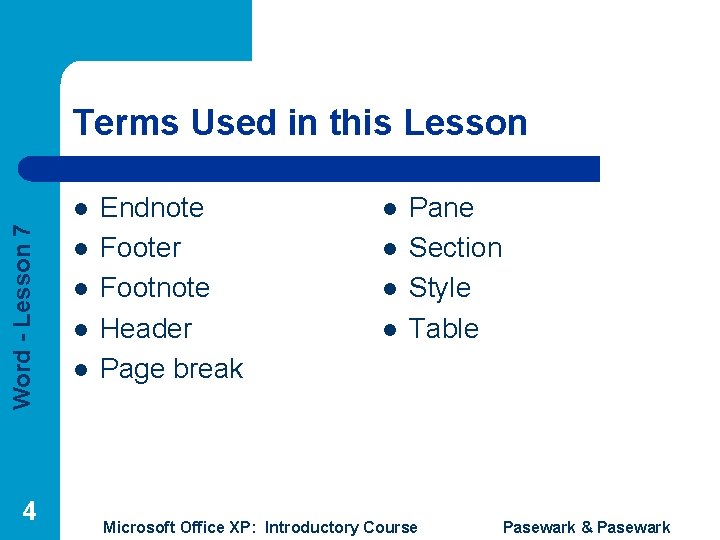 Word - Lesson 7

Terms Used in this Lesson

- Endnote
- Footer
- Footnote
- Header
- Page break

- Pane
- Section
- Style
- Table

4

Microsoft Office XP: Introductory Course

Pasewark & Pasewark